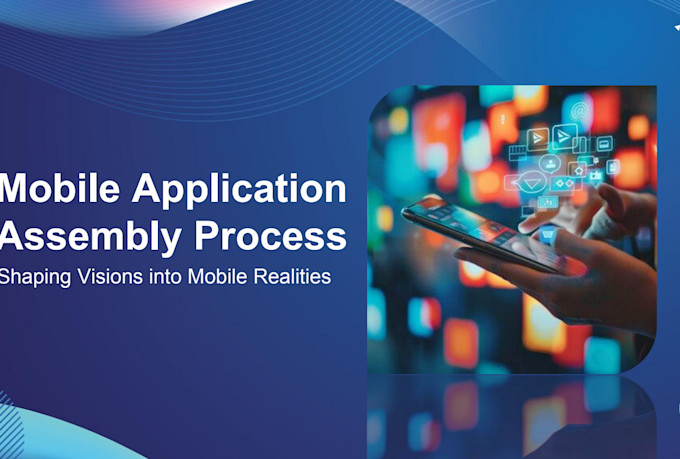 Mobile Application Assembly Process

Shaping Visions into Mobile Realities